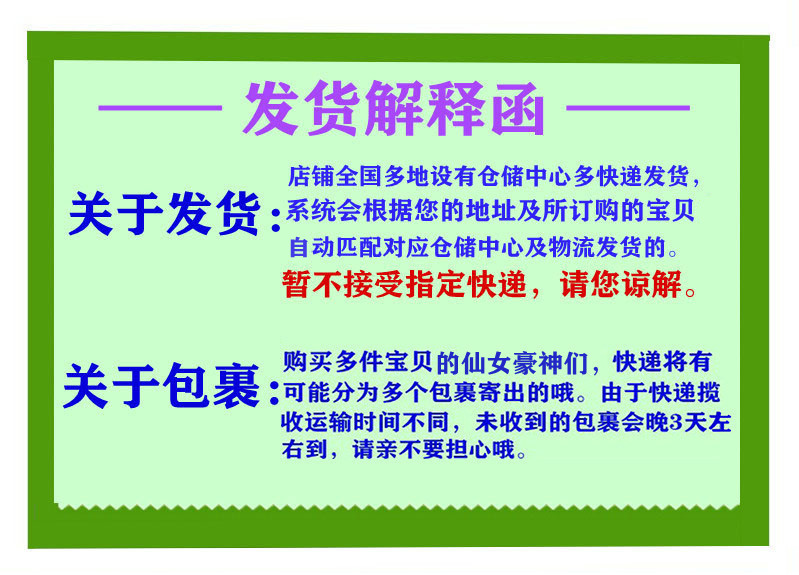 —— 发货解释函 ——

关于发货：店铺全国多地设有仓储中心多快递发货，系统会根据您的地址及所订购的宝贝自动匹配对应仓储中心及物流发货的。
暂不接受指定快递，请您谅解。

关于包裹：购买多件宝贝的仙女豪神们，快递将有可能分为多个包裹寄出的哦。由于快递揽收运输时间不同，未收到的包裹会晚3天左右到，请亲不要担心哦。